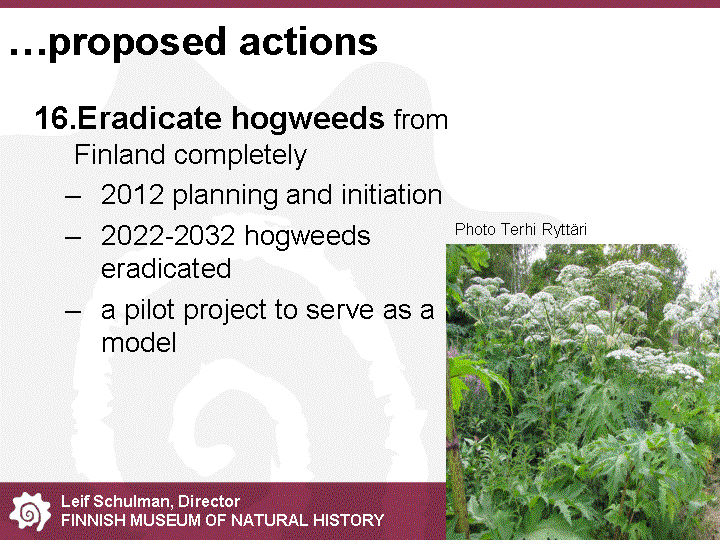 …proposed actions

16.Eradicate hogweeds from Finland completely

– 2012 planning and initiation

– 2022-2032 hogweeds eradicated

– a pilot project to serve as a model

Photo Terhi Ryttäri

Leif Schulman, Director
FINNISH MUSEUM OF NATURAL HISTORY